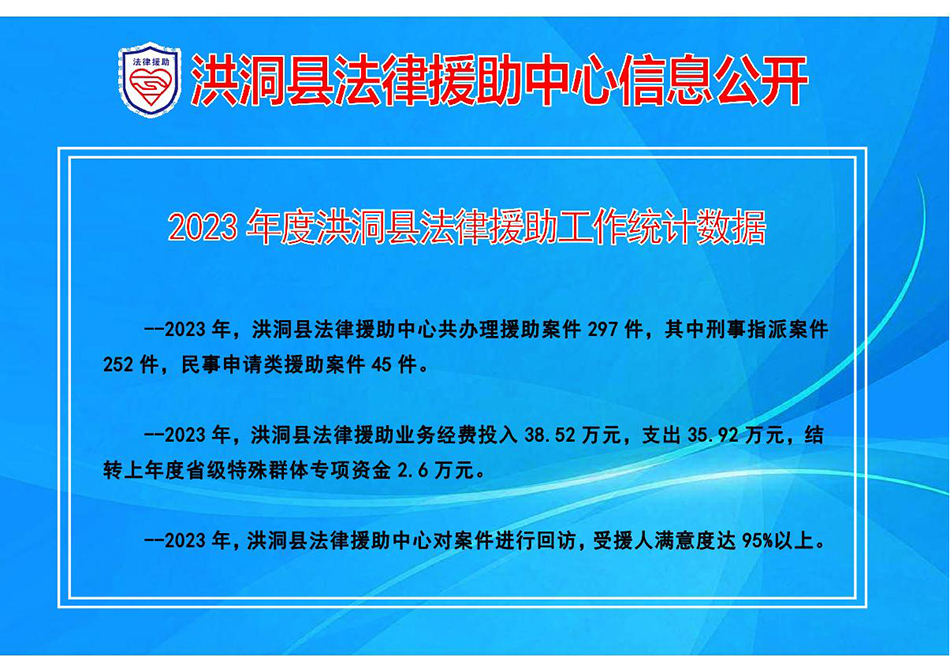 法律援助

洪洞县法律援助中心信息公开

2023 年度洪洞县法律援助工作统计数据

--2023 年，洪洞县法律援助中心共办理援助案件 297 件，其中刑事指派案件 252 件，民事申请类援助案件 45 件。

--2023 年，洪洞县法律援助业务经费投入 38.52 万元，支出 35.92 万元，结转上年度省级特殊群体专项资金 2.6 万元。

--2023 年，洪洞县法律援助中心对案件进行回访，受援人满意度达 95%以上。